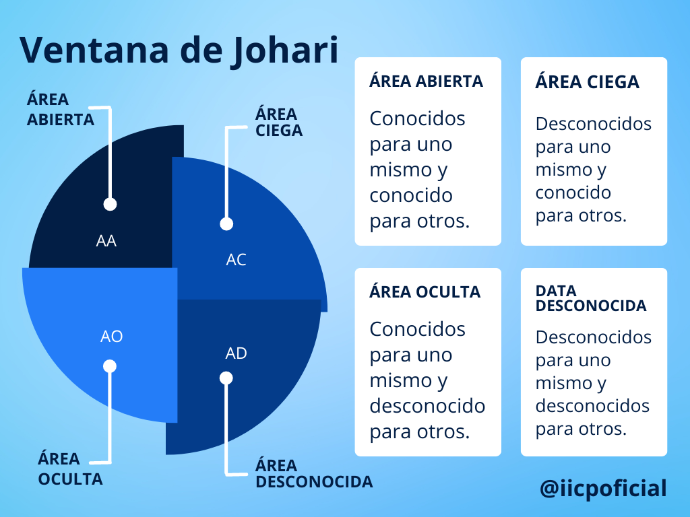 Ventana de Johari

ÁREA ABIERTA

ÁREA CIEGA

AA

AC

AO

AD

ÁREA OCULTA

ÁREA DESCONOCIDA

ÁREA ABIERTA

Conocidos para uno mismo y conocido para otros.

ÁREA CIEGA

Desconocidos para uno mismo y conocido para otros.

ÁREA OCULTA

Conocidos para uno mismo y desconocido para otros.

DATA DESCONOCIDA

Desconocidos para uno mismo y desconocidos para otros.

@iicpoficial